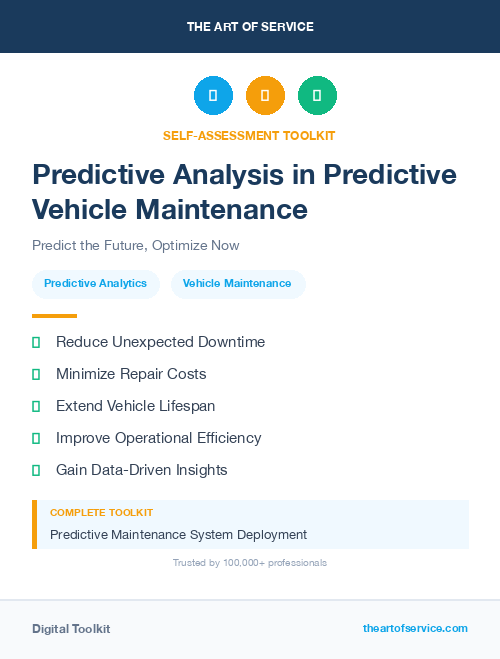 THE ART OF SERVICE

SELF-ASSESSMENT TOOLKIT

Predictive Analysis in Predictive Vehicle Maintenance

Predict the Future, Optimize Now

Predictive Analytics

Vehicle Maintenance

Reduce Unexpected Downtime

Minimize Repair Costs

Extend Vehicle Lifespan

Improve Operational Efficiency

Gain Data-Driven Insights

COMPLETE TOOLKIT

Predictive Maintenance System Deployment

Trusted by 100,000+ professionals

Digital Toolkit

theartofservice.com